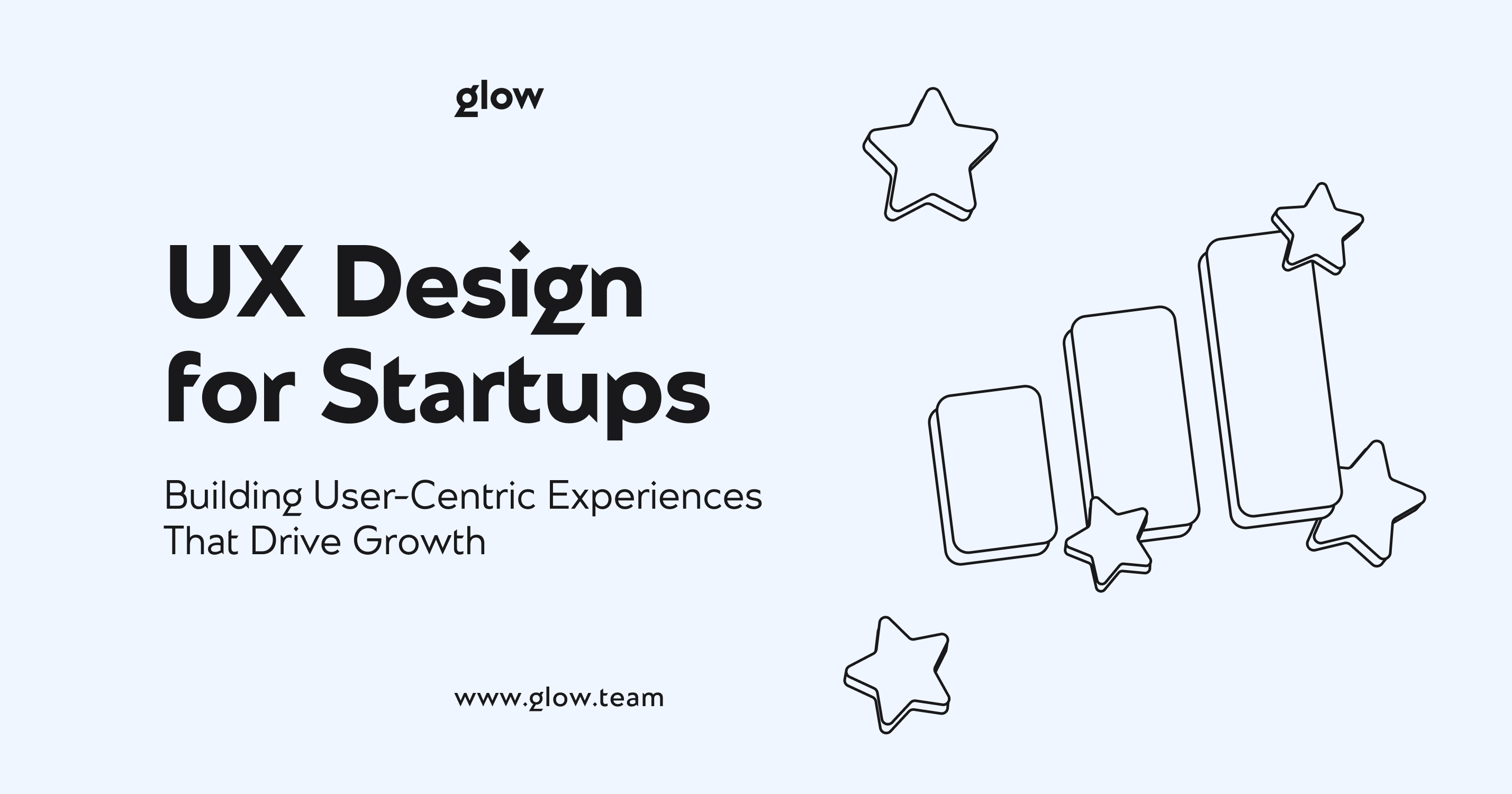 glow

UX Design for Startups

Building User-Centric Experiences That Drive Growth

www.glow.team